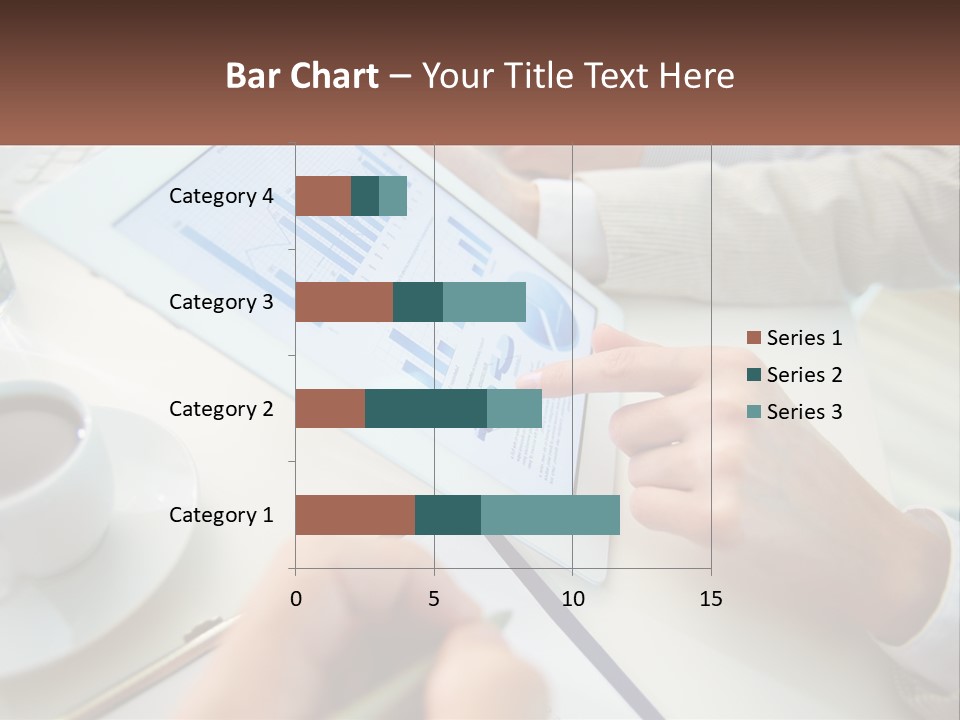 Bar Chart – Your Title Text Here

Category 4
Category 3
Category 2
Category 1

0
5
10
15

Series 1
Series 2
Series 3